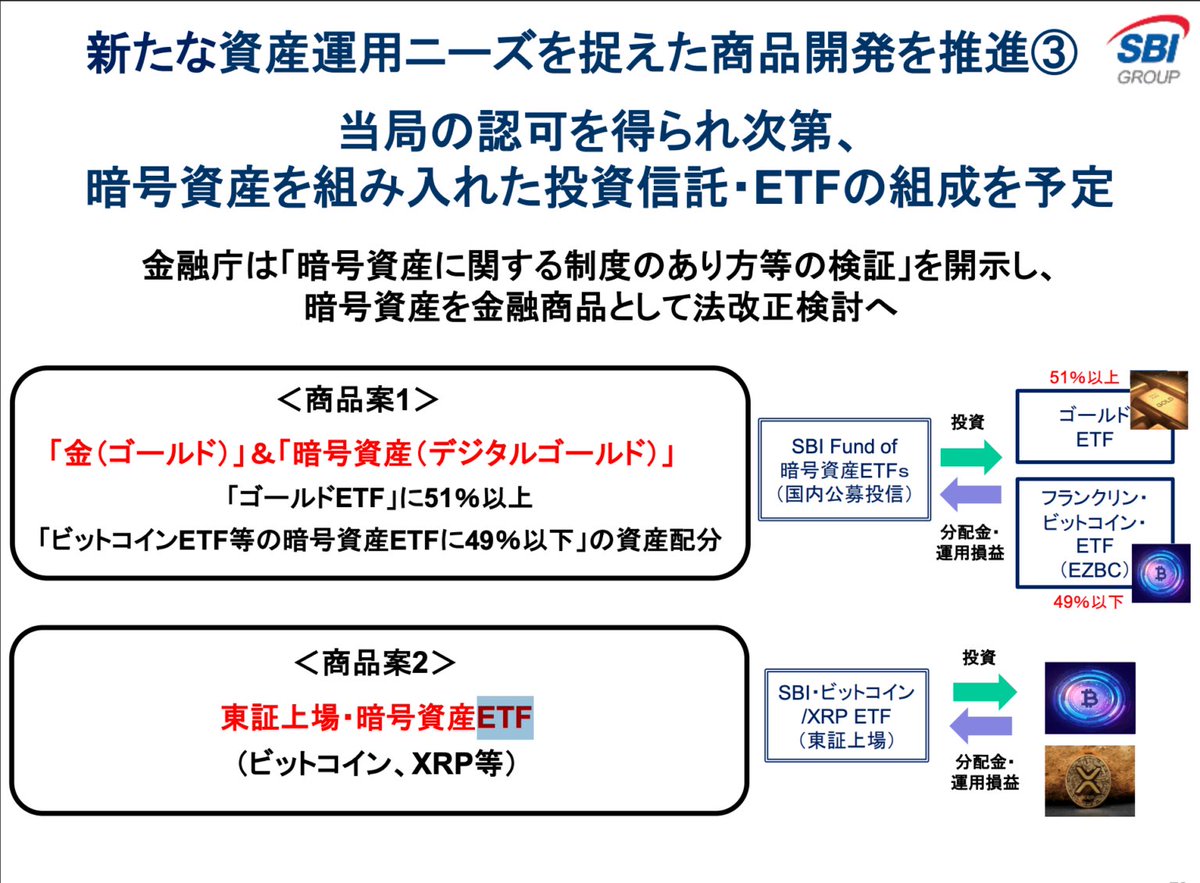 新たな資産運用ニーズを捉えた商品開発を推進③

SBI GROUP

当局の認可を得られ次第、
暗号資産を組み入れた投資信託・ETFの組成を予定

金融庁は「暗号資産に関する制度のあり方等の検証」を開示し、
暗号資産を金融商品として法改正検討へ

＜商品案1＞

「金（ゴールド）」&「暗号資産（デジタルゴールド）」

「ゴールドETF」に51%以上

「ビットコインETF等の暗号資産ETFに49%以下」の資産配分

SBI Fund of 暗号資産ETFs （国内公募投信）

投資

分配金・運用損益

51%以上

ゴールド ETF

フランクリン・ビットコイン・ETF （EZBC）

49%以下

＜商品案2＞

東証上場・暗号資産ETF

（ビットコイン、XRP等）

SBI・ビットコイン /XRP ETF （東証上場）

投資

分配金・運用損益